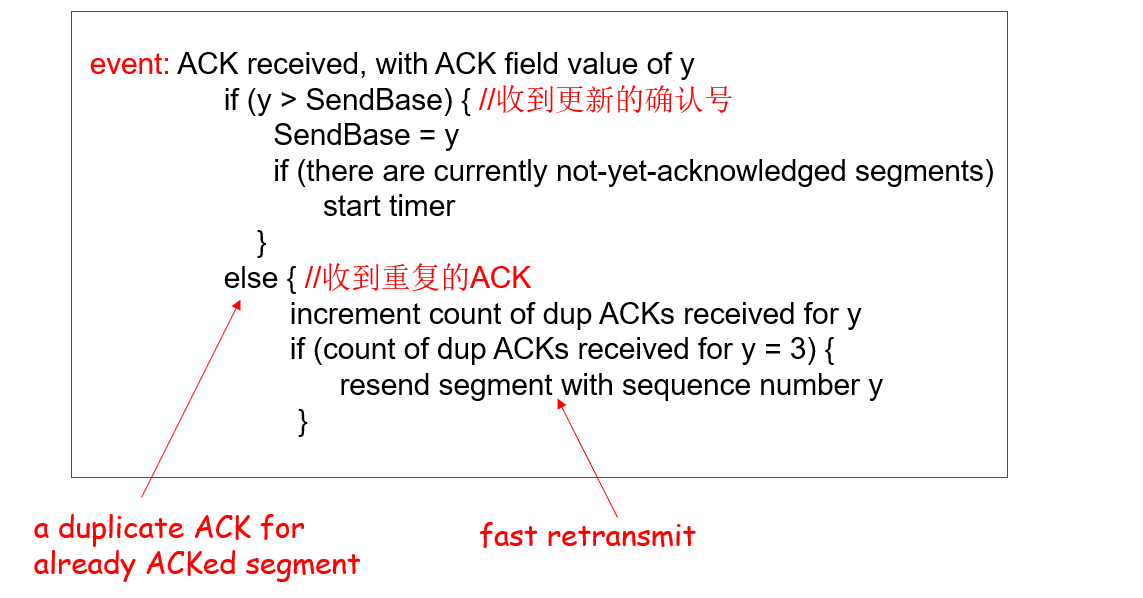 event: ACK received, with ACK field value of y
if (y > SendBase) { //收到更新的确认号
SendBase = y
if (there are currently not-yet-acknowledged segments)
start timer
}
else { //收到重复的ACK
increment count of dup ACKs received for y
if (count of dup ACKs received for y = 3) {
resend segment with sequence number y
}

a duplicate ACK for already ACKed segment

fast retransmit